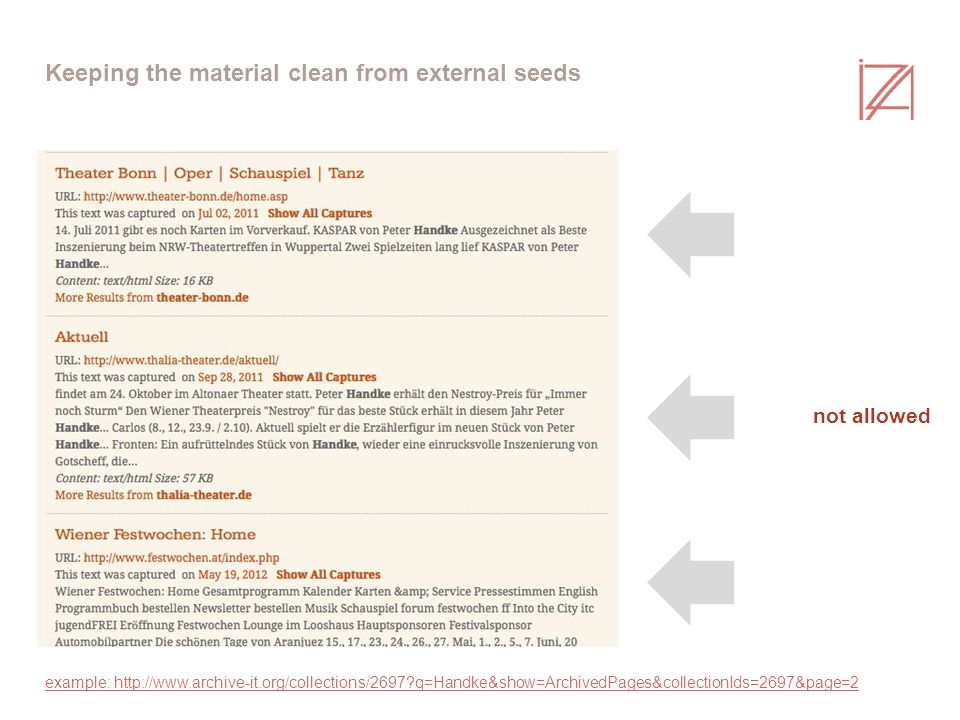 Keeping the material clean from external seeds

Theater Bonn | Oper | Schauspiel | Tanz
URL: http://www.theater-bonn.de/home.asp
This text was captured on Jul 02, 2011 Show All Captures
14. Juli 2011 gibt es noch Karten im Vorverkauf. KASPAR von Peter Handke Ausgezeichnet als Beste Inszenierung beim NRW-Theatertreffen in Wuppertal Zwei Spielzeiten lang lief KASPAR von Peter Handke...
Content: text/html Size: 16 KB
More Results from theater-bonn.de

Aktuell
URL: http://www.thalia-theater.de/aktuell/
This text was captured on Sep 28, 2011 Show All Captures
findet am 24. Oktober im Altonaer Theater statt. Peter Handke erhält den Nestroy-Preis für „Immer noch Sturm“ Den Wiener Theaterpreis "Nestroy" für das beste Stück erhält in diesem Jahr Peter Handke... Carlos (8., 12., 23.9. / 2.10). Aktuell spielt er die Erzählerfigur im neuen Stück von Peter Handke... Fronten: Ein aufrüttelndes Stück von Handke, wieder eine einrucksvolle Inszenierung von Gotscheff, die...
Content: text/html Size: 57 KB
More Results from thalia-theater.de

Wiener Festwochen: Home
URL: http://www.festwochen.at/index.php
This text was captured on May 19, 2012 Show All Captures
Wiener Festwochen: Home Gesamtprogramm Kalender Karten &amp; Service Pressestimmen English Programmbuch bestellen Newsletter bestellen Musik Schauspiel forum festwochen ff Into the City itc jugendFREI Eröffnung Festwochen Lounge im Looshaus Hauptsponsoren Festivalsponsor Automobilpartner Die schönen Tage von Aranjuez 15., 17., 23., 24., 26., 27. Mai, 1., 2., 5., 7. Juni, 20

not allowed

example: http://www.archive-it.org/collections/2697?q=Handke&show=ArchivedPages&collectionIds=2697&page=2